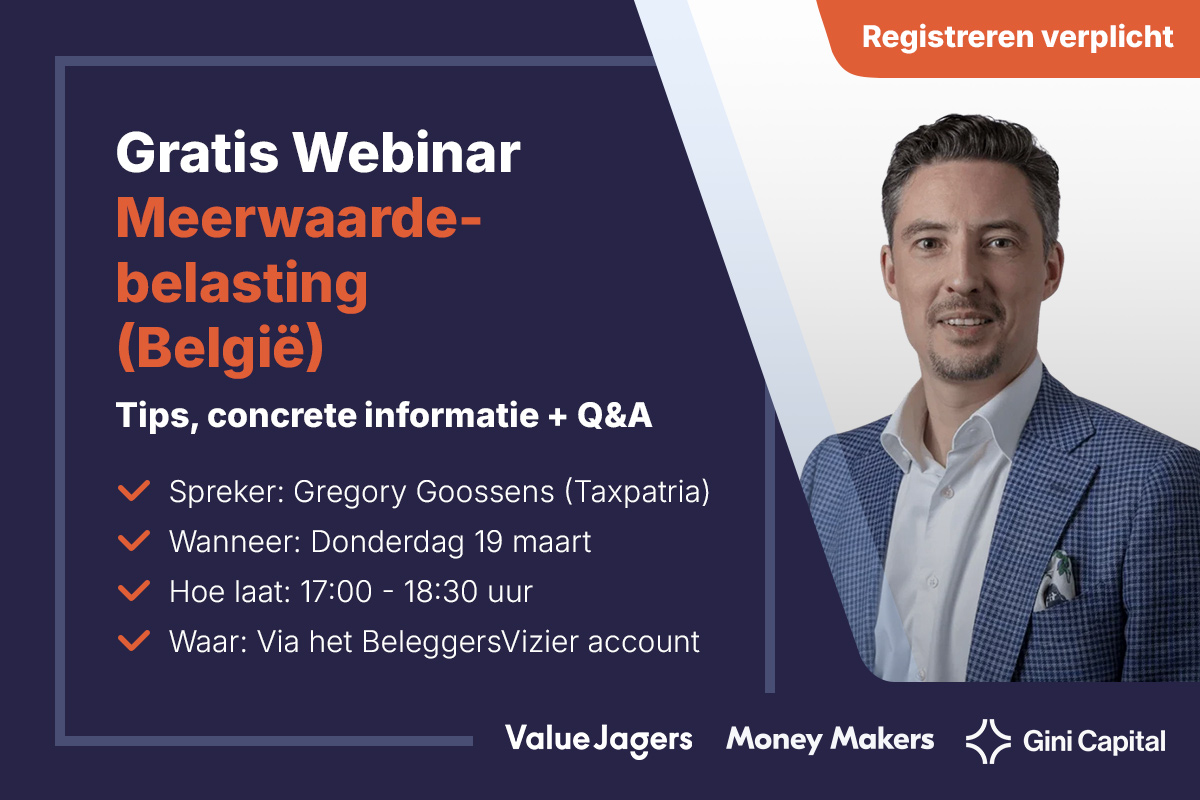 Registreren verplicht

Gratis Webinar
Meerwaardebelasting (België)

Tips, concrete informatie + Q&A

Spreker: Gregory Goossens (Taxpatria)
Wanneer: Donderdag 19 maart
Hoe laat: 17:00 - 18:30 uur
Waar: Via het BeleggersVizier account

Value Jagers Money Makers Gini Capital